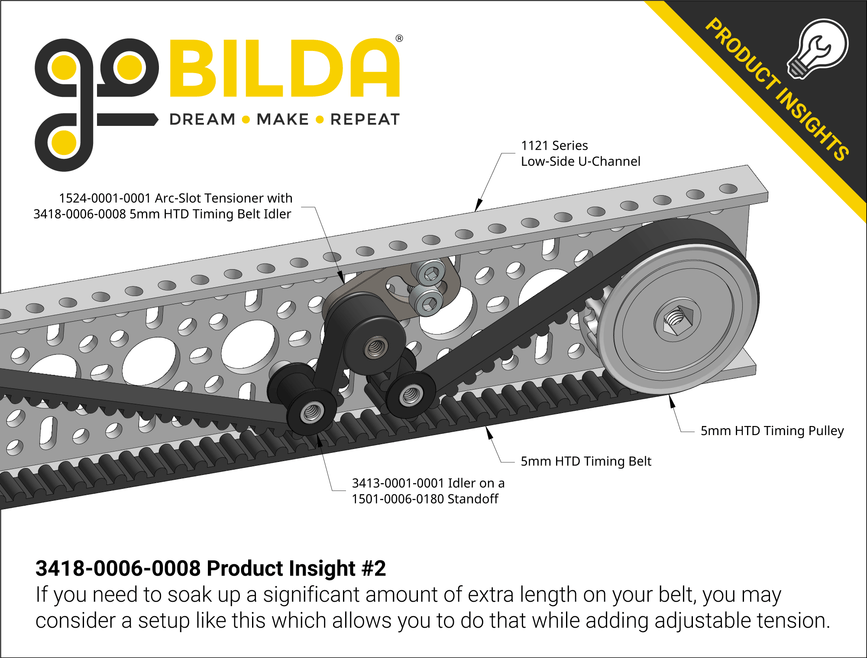 goBILDA®
DREAM • MAKE • REPEAT

PRODUCT INSIGHTS

1121 Series
Low-Side U-Channel

1524-0001-0001 Arc-Slot Tensioner with
3418-0006-0008 5mm HTD Timing Belt Idler

5mm HTD Timing Pulley

5mm HTD Timing Belt

3413-0001-0001 Idler on a
1501-0006-0180 Standoff

3418-0006-0008 Product Insight #2
If you need to soak up a significant amount of extra length on your belt, you may consider a setup like this which allows you to do that while adding adjustable tension.